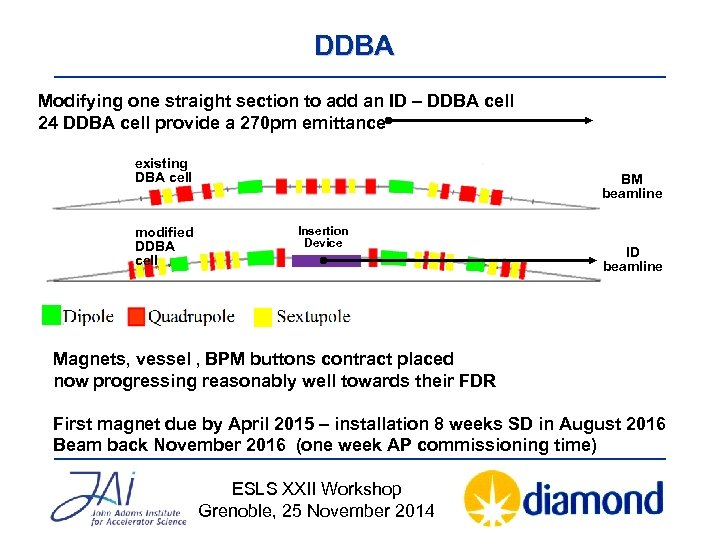 DDBA

Modifying one straight section to add an ID – DDBA cell
24 DDBA cell provide a 270pm emittance

existing DBA cell

BM beamline

modified DDBA cell

Insertion Device

ID beamline

Dipole Quadrupole Sextupole

Magnets, vessel , BPM buttons contract placed
now progressing reasonably well towards their FDR

First magnet due by April 2015 – installation 8 weeks SD in August 2016
Beam back November 2016 (one week AP commissioning time)

JAI John Adams Institute for Accelerator Science

ESLS XXII Workshop
Grenoble, 25 November 2014

diamond